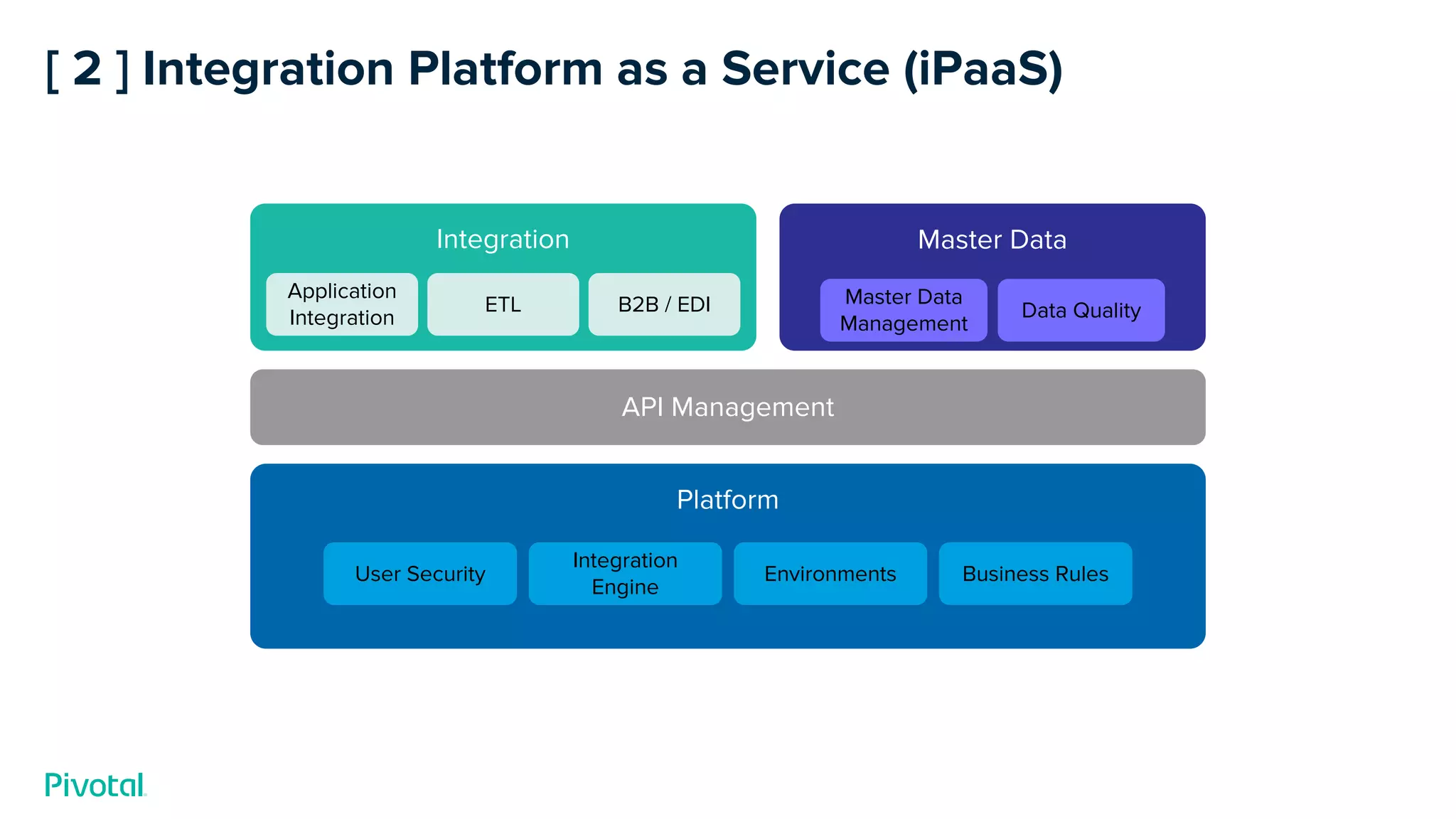 [ 2 ] Integration Platform as a Service (iPaaS)

Integration

Application Integration

ETL

B2B / EDI

Master Data

Master Data Management

Data Quality

API Management

Platform

User Security

Integration Engine

Environments

Business Rules

Pivotal